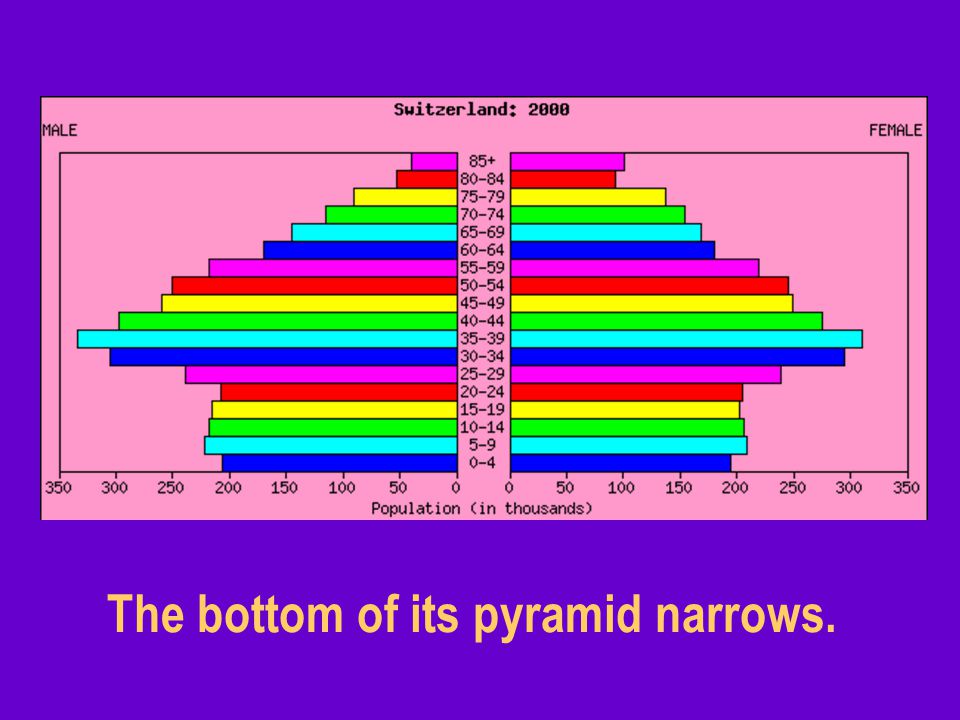 Switzerland: 2000

MALE

FEMALE

85+
80-84
75-79
70-74
65-69
60-64
55-59
50-54
45-49
40-44
35-39
30-34
25-29
20-24
15-19
10-14
5-9
0-4

350 300 250 200 150 100 50 0

0 50 100 150 200 250 300 350

Population (in thousands)

The bottom of its pyramid narrows.